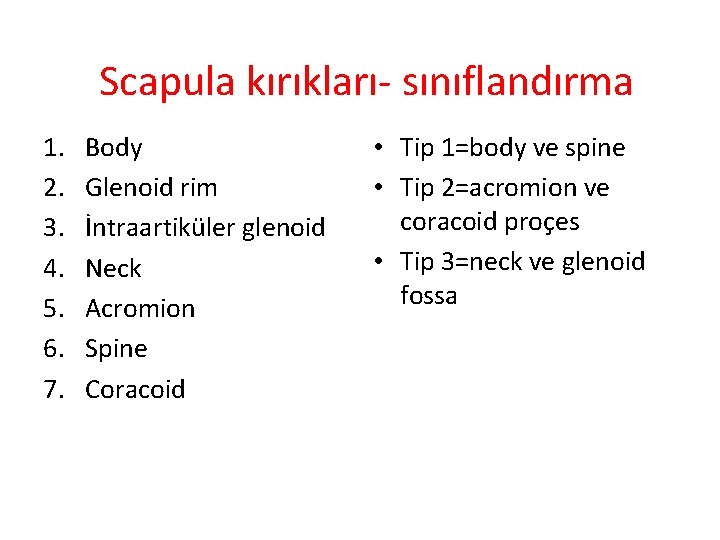 Scapula kırıkları- sınıflandırma

1. Body
2. Glenoid rim
3. İntraartiküler glenoid
4. Neck
5. Acromion
6. Spine
7. Coracoid

• Tip 1=body ve spine
• Tip 2=acromion ve coracoid proçes
• Tip 3=neck ve glenoid fossa